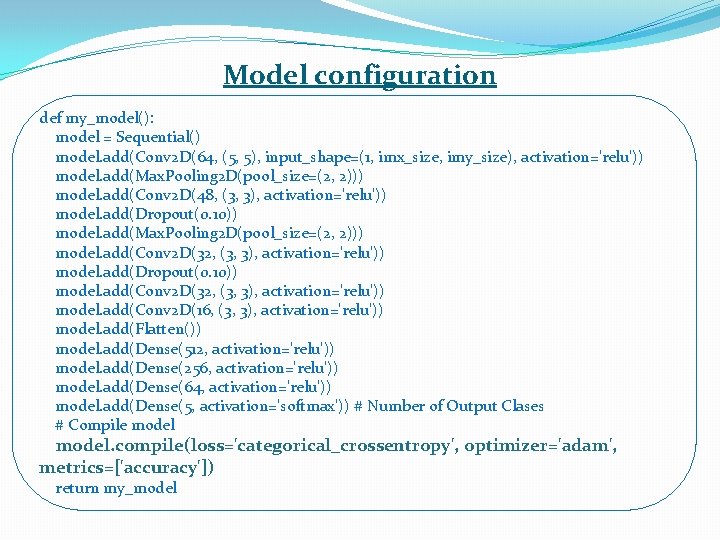 Model configuration

def my_model():
model = Sequential()
model.add(Conv2D(64, (5, 5), input_shape=(1, imx_size, imy_size), activation='relu'))
model.add(MaxPooling2D(pool_size=(2, 2)))
model.add(Conv2D(48, (3, 3), activation='relu'))
model.add(Dropout(0.10))
model.add(MaxPooling2D(pool_size=(2, 2)))
model.add(Conv2D(32, (3, 3), activation='relu'))
model.add(Dropout(0.10))
model.add(Conv2D(32, (3, 3), activation='relu'))
model.add(Conv2D(16, (3, 3), activation='relu'))
model.add(Flatten())
model.add(Dense(512, activation='relu'))
model.add(Dense(256, activation='relu'))
model.add(Dense(64, activation='relu'))
model.add(Dense(5, activation='softmax')) # Number of Output Clases
# Compile model
model.compile(loss='categorical_crossentropy', optimizer='adam', metrics=['accuracy'])
return my_model